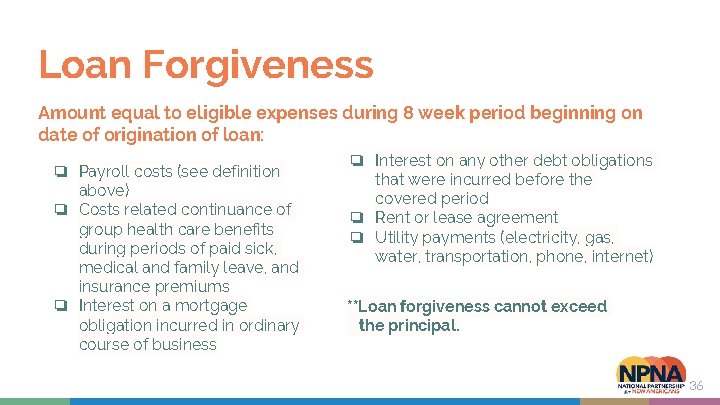 Loan Forgiveness

Amount equal to eligible expenses during 8 week period beginning on date of origination of loan:

❏ Payroll costs (see definition above)
❏ Costs related continuance of group health care benefits during periods of paid sick, medical and family leave, and insurance premiums
❏ Interest on a mortgage obligation incurred in ordinary course of business

❏ Interest on any other debt obligations that were incurred before the covered period
❏ Rent or lease agreement
❏ Utility payments (electricity, gas, water, transportation, phone, internet)

**Loan forgiveness cannot exceed the principal.

NPNA
NATIONAL PARTNERSHIP for NEW AMERICANS

36